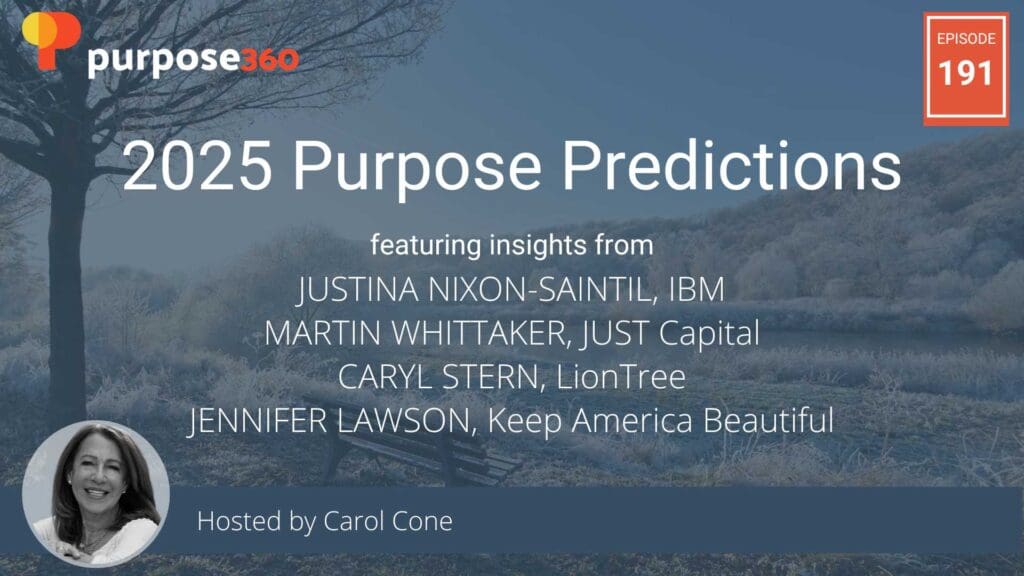 purpose360

EPISODE
191

2025 Purpose Predictions

featuring insights from
JUSTINA NIXON-SAINTIL, IBM
MARTIN WHITTAKER, JUST Capital
CARYL STERN, LionTree
JENNIFER LAWSON, Keep America Beautiful

Hosted by Carol Cone